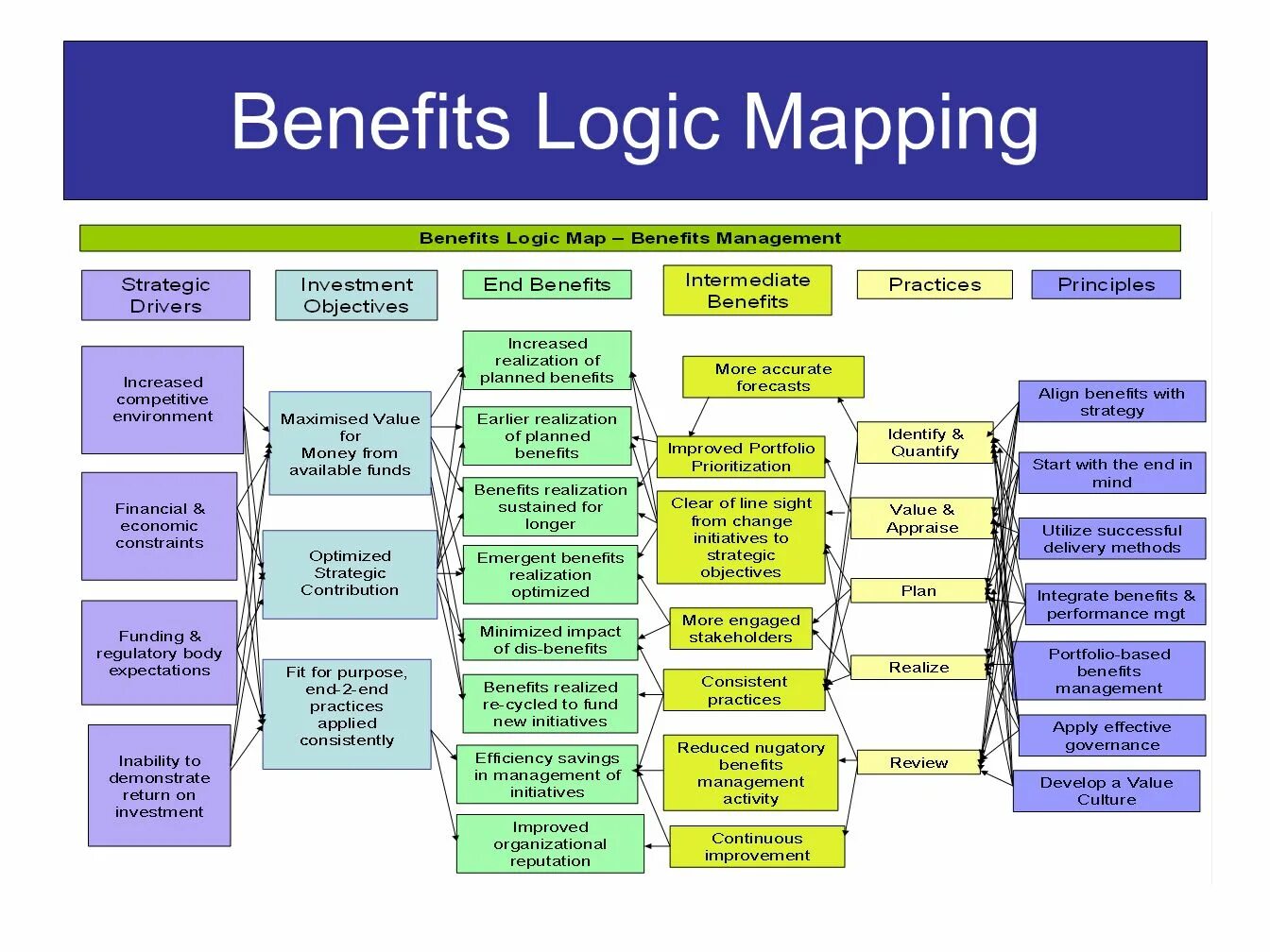 Benefits Logic Mapping

Benefits Logic Map – Benefits Management

Strategic Drivers

Increased competitive environment

Financial & economic constraints

Funding & regulatory body expectations

Inability to demonstrate return on investment

Investment Objectives

Maximised Value for Money from available funds

Optimized Strategic Contribution

Fit for purpose, end-2-end practices applied consistently

End Benefits

Increased realization of planned benefits

Earlier realization of planned benefits

Benefits realization sustained for longer

Emergent benefits realization optimized

Minimized impact of dis-benefits

Benefits realized re-cycled to fund new initiatives

Efficiency savings in management of initiatives

Improved organizational reputation

Intermediate Benefits

More accurate forecasts

Improved Portfolio Prioritization

Clear of line sight from change initiatives to strategic objectives

More engaged stakeholders

Consistent practices

Reduced nugatory benefits management activity

Continuous improvement

Practices

Identify & Quantify

Value & Appraise

Plan

Realize

Review

Principles

Align benefits with strategy

Start with the end in mind

Utilize successful delivery methods

Integrate benefits & performance mgt

Portfolio-based benefits management

Apply effective governance

Develop a Value Culture